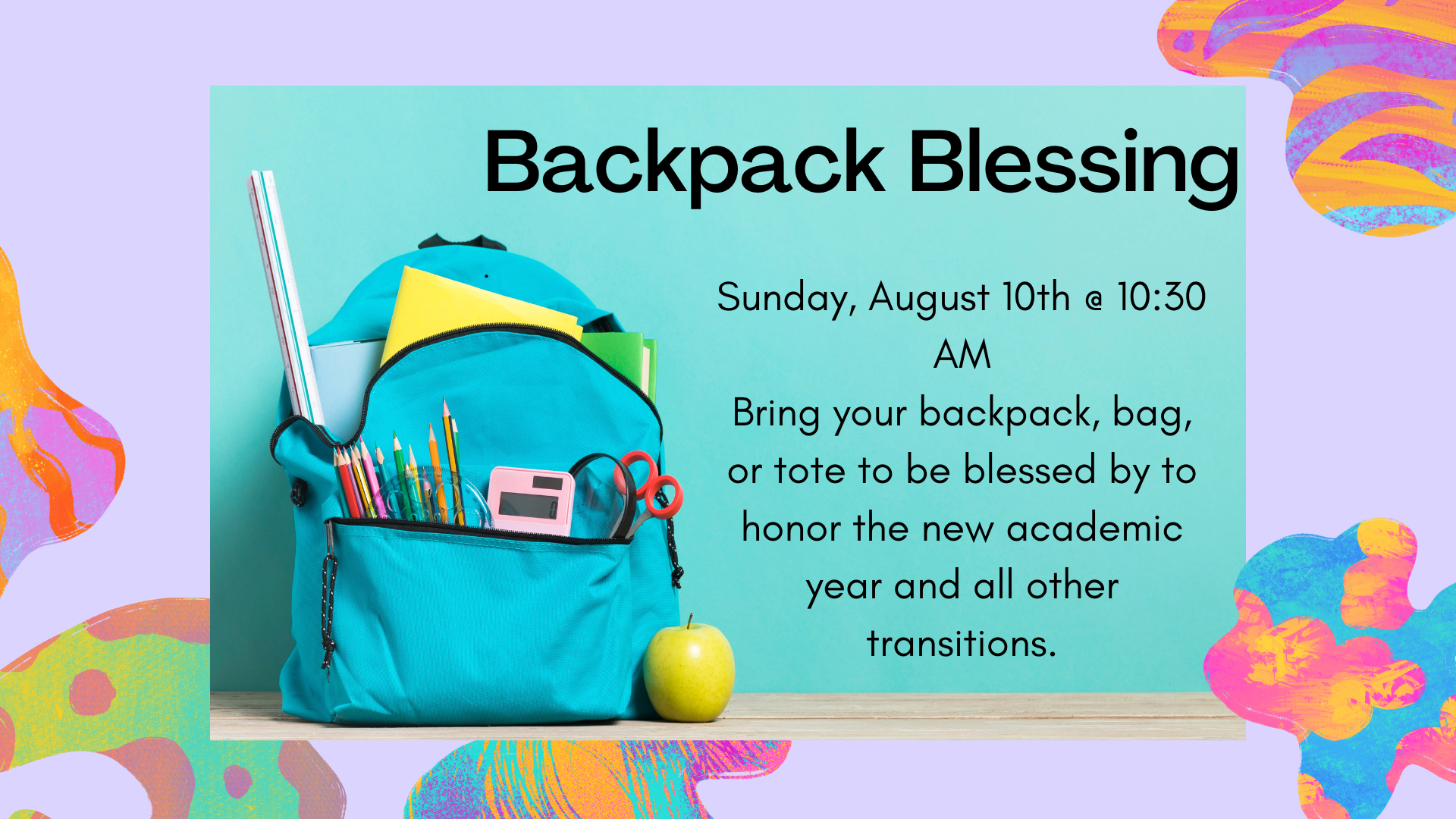 Backpack Blessing

Sunday, August 10th @ 10:30 AM
Bring your backpack, bag, or tote to be blessed by to honor the new academic year and all other transitions.